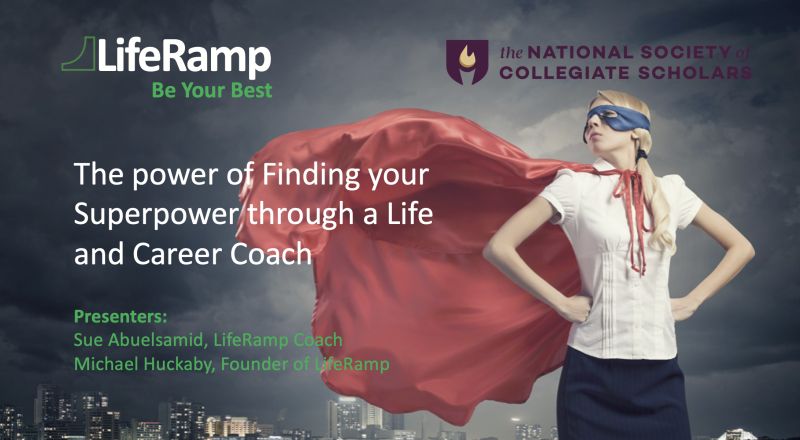 LifeRamp
Be Your Best

the NATIONAL SOCIETY of COLLEGIATE SCHOLARS

The power of Finding your Superpower through a Life and Career Coach

Presenters:
Sue Abuelsamid, LifeRamp Coach
Michael Huckaby, Founder of LifeRamp